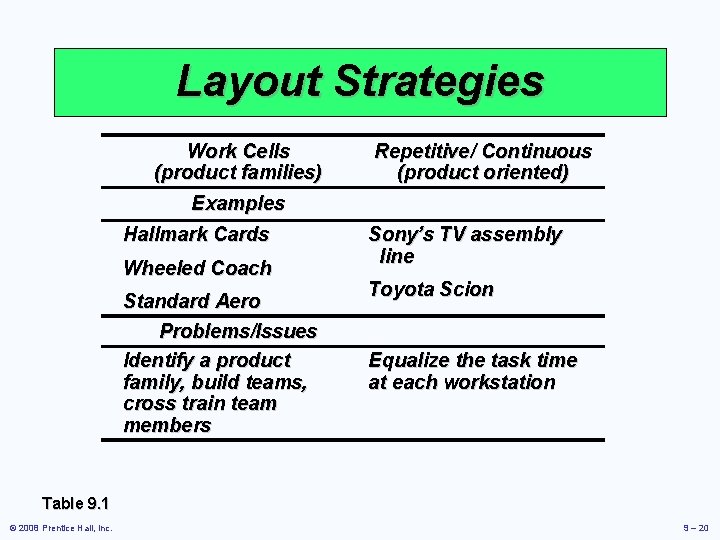 Layout Strategies

| Work Cells (product families) | Repetitive/ Continuous (product oriented) |
|---|---|
| Examples | |
| Hallmark Cards<br>Wheeled Coach<br>Standard Aero | Sony's TV assembly line<br>Toyota Scion |
| Problems/Issues | |
| Identify a product family, build teams, cross train team members | Equalize the task time at each workstation |

Table 9.1

© 2008 Prentice Hall, Inc.

9 – 20